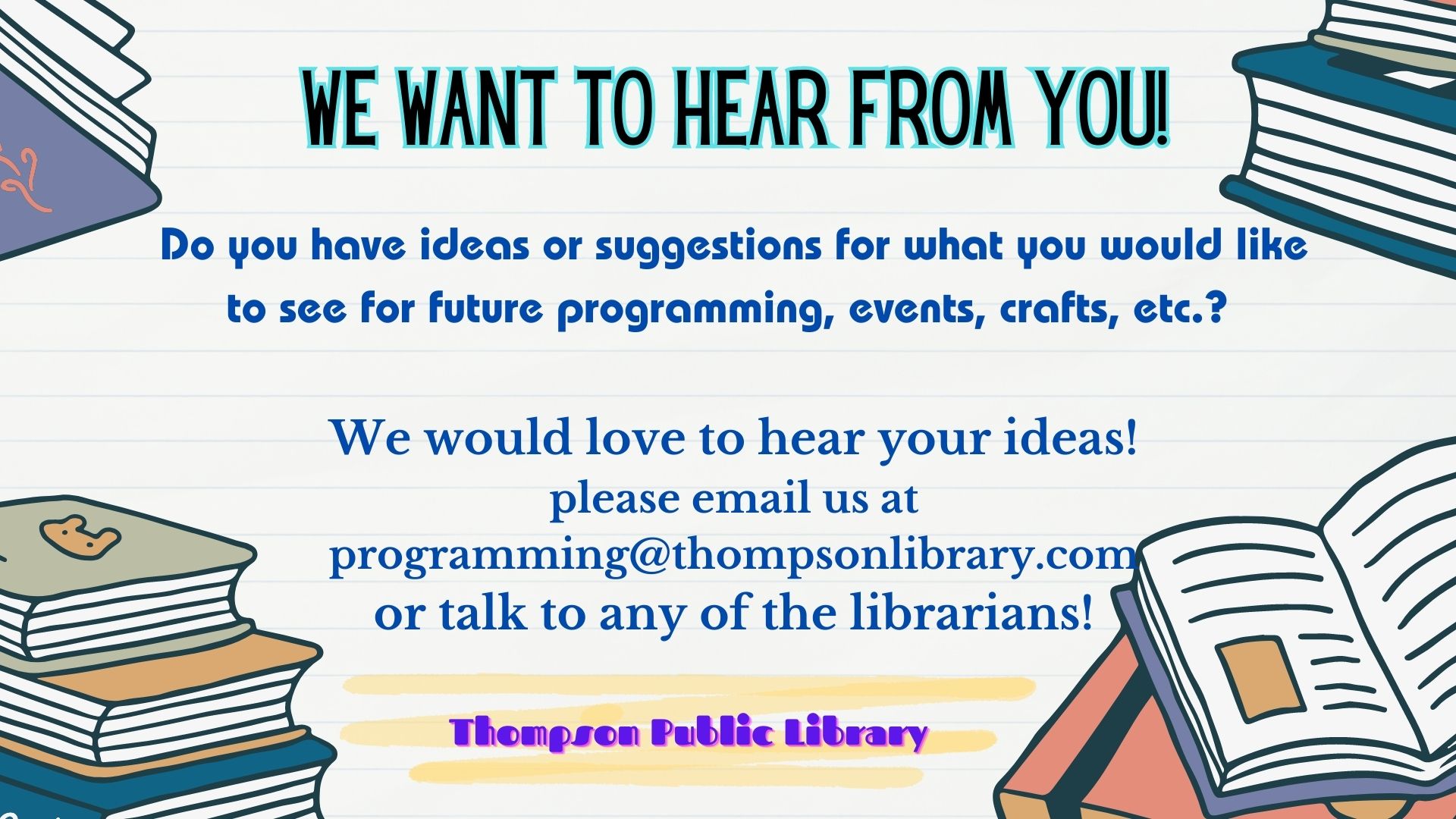 WE WANT TO HEAR FROM YOU!

Do you have ideas or suggestions for what you would like to see for future programming, events, crafts, etc.?

We would love to hear your ideas!
please email us at
programming@thompsonlibrary.com
or talk to any of the librarians!

Thompson Public Library